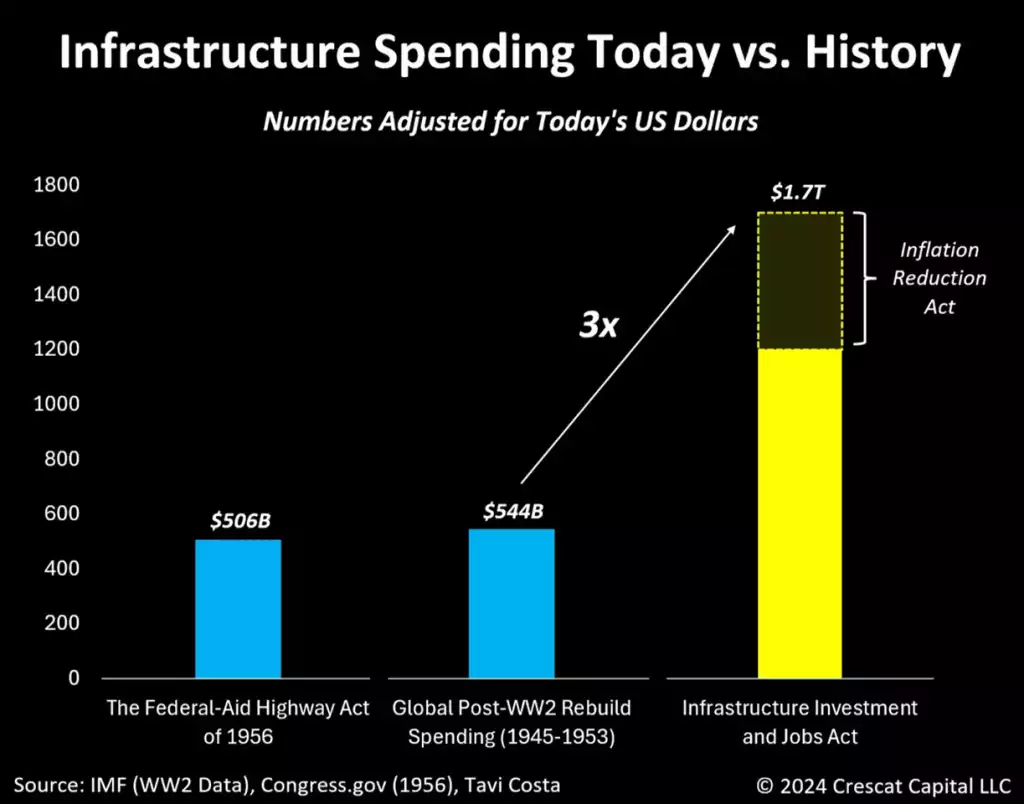 Infrastructure Spending Today vs. History

Numbers Adjusted for Today's US Dollars

1800
1600
1400
1200
1000
800
600
400
200
0

$506B

$544B

3x

$1.7T

Inflation Reduction Act

The Federal-Aid Highway Act of 1956

Global Post-WW2 Rebuild Spending (1945-1953)

Infrastructure Investment and Jobs Act

Source: IMF (WW2 Data), Congress.gov (1956), Tavi Costa

© 2024 Crescat Capital LLC